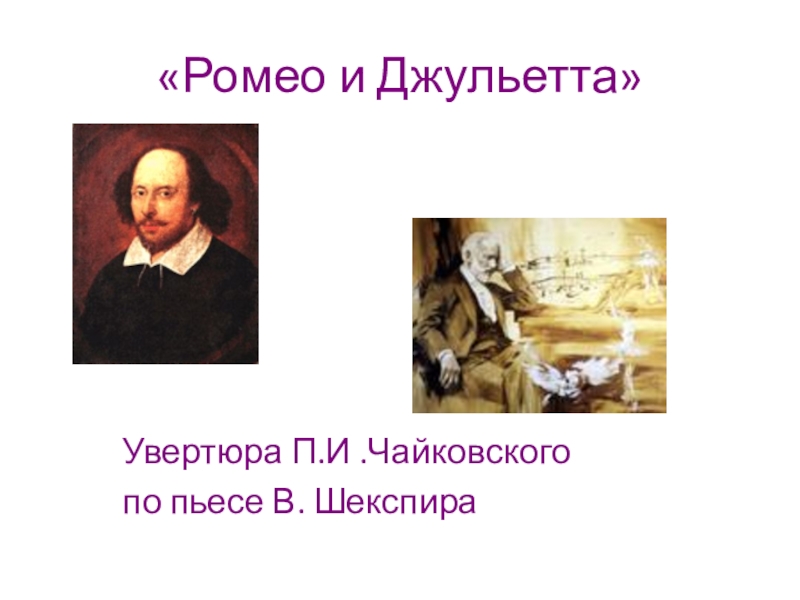 «Ромео и Джульетта»

Увертюра П.И .Чайковского
по пьесе В. Шекспира